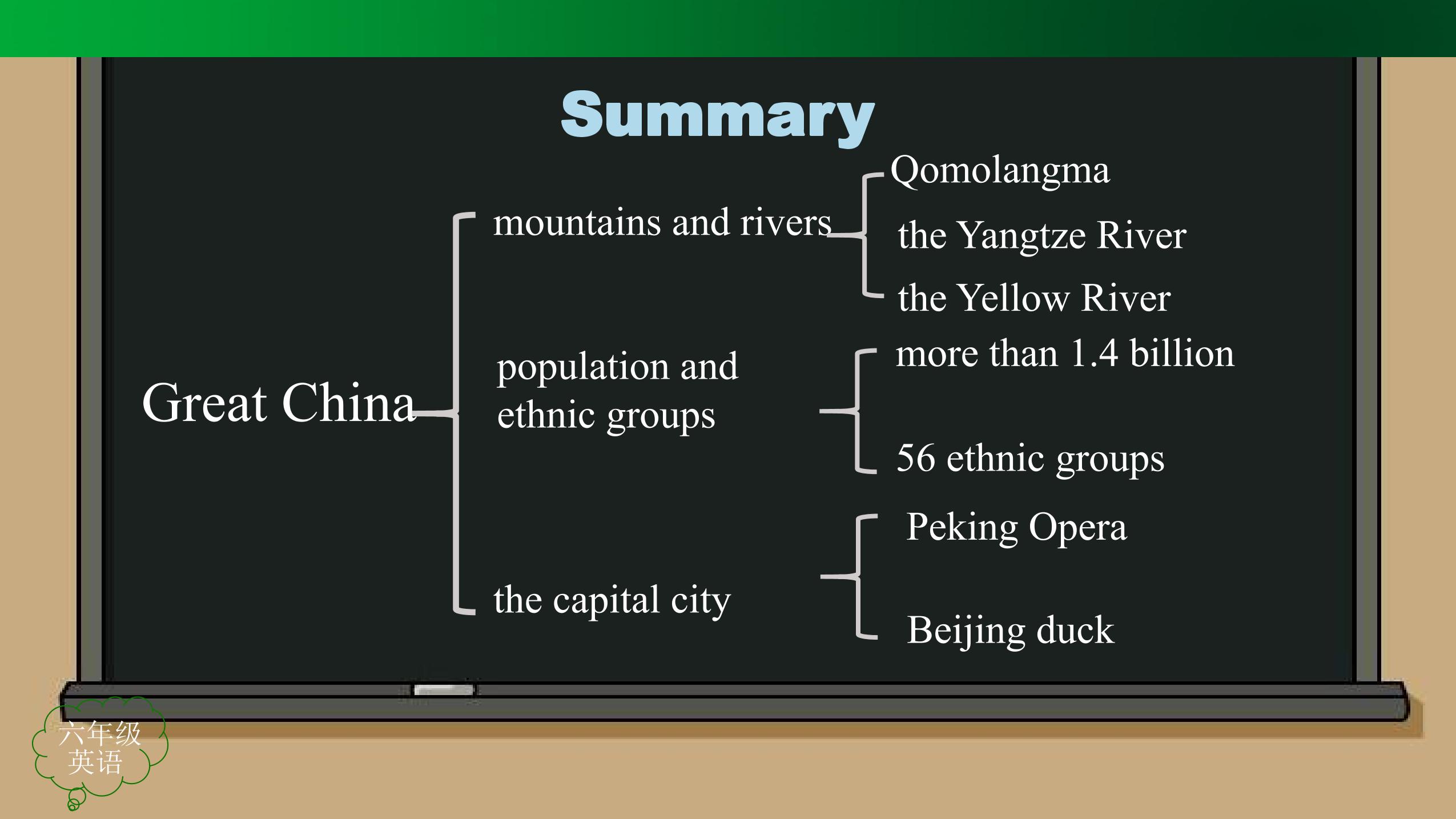 Summary

Great China

mountains and rivers

Qomolangma

the Yangtze River

the Yellow River

population and ethnic groups

more than 1.4 billion

56 ethnic groups

the capital city

Peking Opera

Beijing duck

六年级
英语